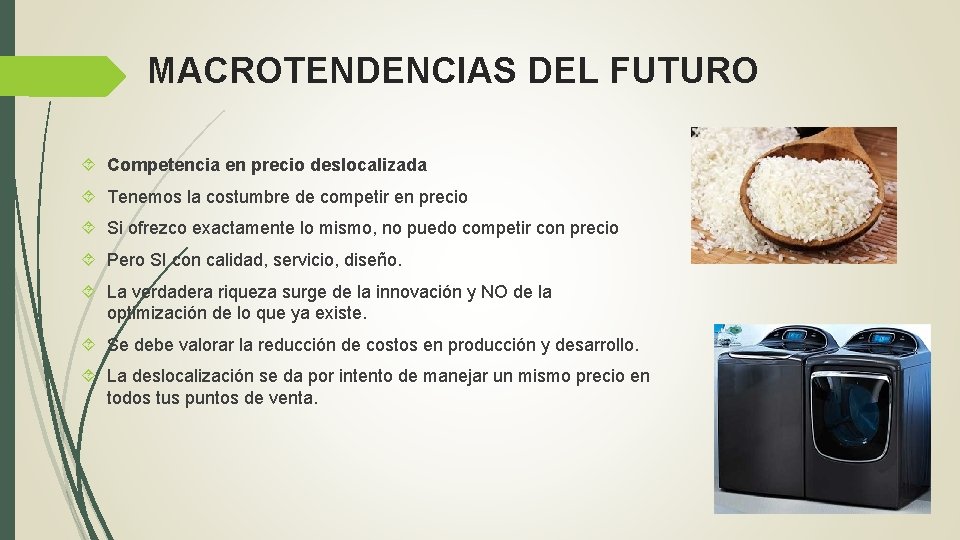 MACROTENDENCIAS DEL FUTURO

Competencia en precio deslocalizada

Tenemos la costumbre de competir en precio

Si ofrezco exactamente lo mismo, no puedo competir con precio

Pero SI con calidad, servicio, diseño.

La verdadera riqueza surge de la innovación y NO de la optimización de lo que ya existe.

Se debe valorar la reducción de costos en producción y desarrollo.

La deslocalización se da por intento de manejar un mismo precio en todos tus puntos de venta.